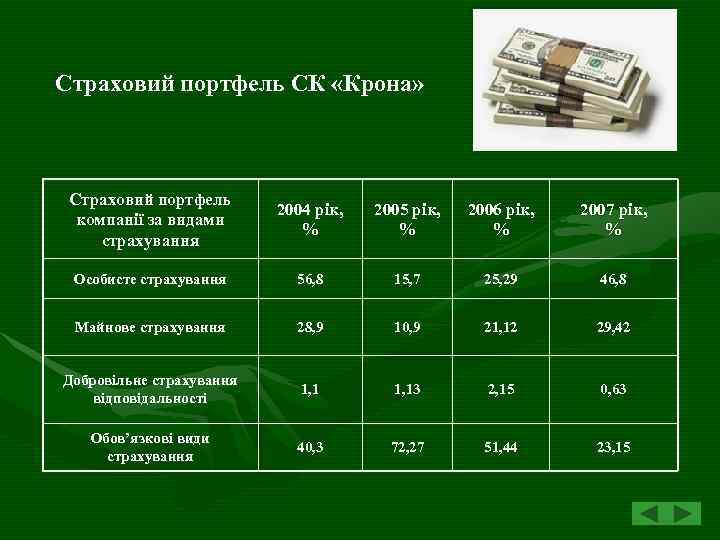 Страховий портфель СК «Крона»

| Страховий портфель компанії за видами страхування | 2004 рік, % | 2005 рік, % | 2006 рік, % | 2007 рік, % |
|---|---|---|---|---|
| Особисте страхування | 56,8 | 15,7 | 25,29 | 46,8 |
| Майнове страхування | 28,9 | 10,9 | 21,12 | 29,42 |
| Добровільне страхування відповідальності | 1,1 | 1,13 | 2,15 | 0,63 |
| Обов'язкові види страхування | 40,3 | 72,27 | 51,44 | 23,15 |